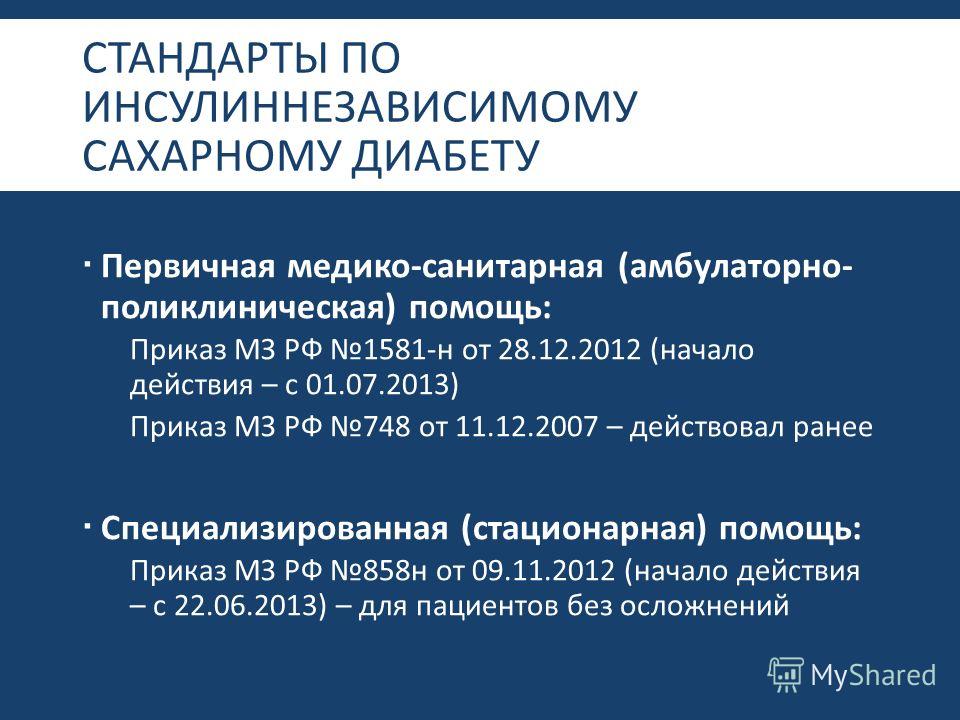 СТАНДАРТЫ ПО ИНСУЛИННЕЗАВИСИМОМУ САХАРНОМУ ДИАБЕТУ

· Первичная медико-санитарная (амбулаторно-поликлиническая) помощь:

Приказ МЗ РФ №1581-н от 28.12.2012 (начало действия – с 01.07.2013)

Приказ МЗ РФ №748 от 11.12.2007 – действовал ранее

· Специализированная (стационарная) помощь:

Приказ МЗ РФ №858н от 09.11.2012 (начало действия – с 22.06.2013) – для пациентов без осложнений

MyShared